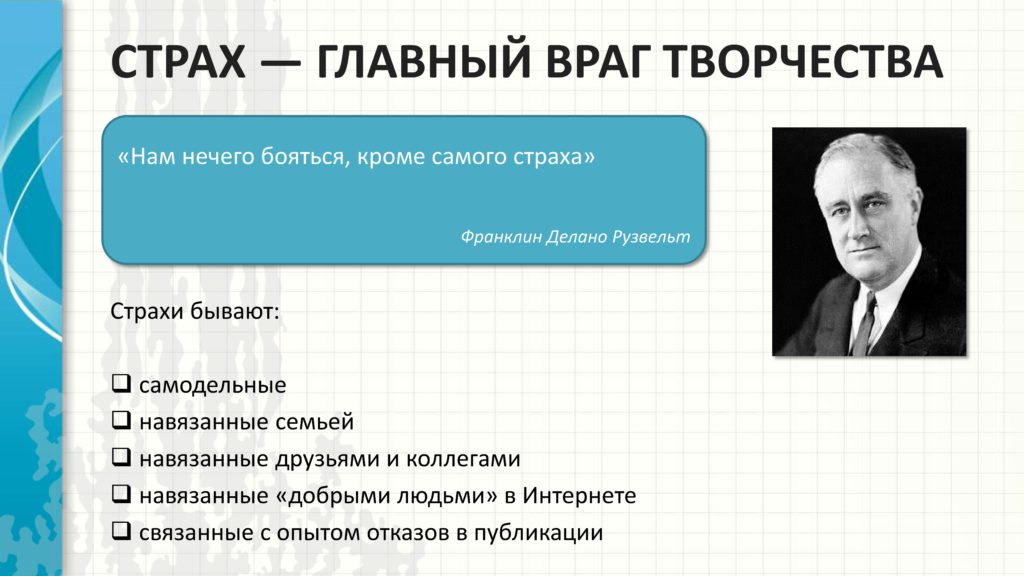 СТРАХ — ГЛАВНЫЙ ВРАГ ТВОРЧЕСТВА

«Нам нечего бояться, кроме самого страха»

Франклин Делано Рузвельт

Страхи бывают:

❑ самодельные
❑ навязанные семьей
❑ навязанные друзьями и коллегами
❑ навязанные «добрыми людьми» в Интернете
❑ связанные с опытом отказов в публикации